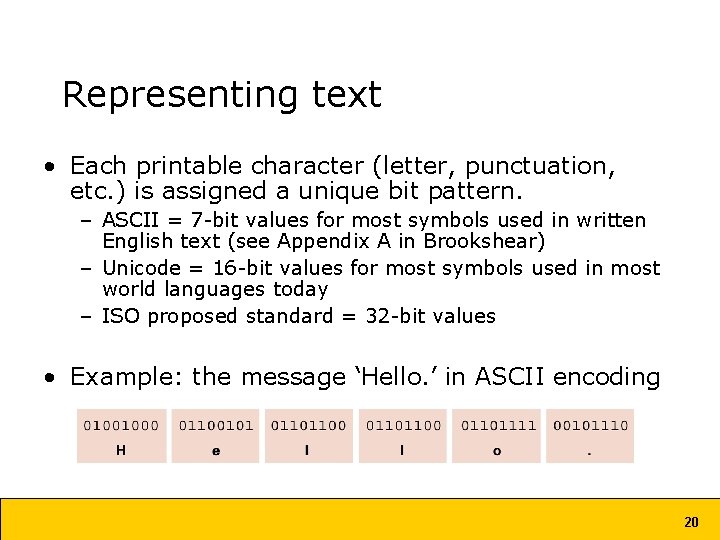 Representing text

• Each printable character (letter, punctuation, etc.) is assigned a unique bit pattern.
  – ASCII = 7-bit values for most symbols used in written English text (see Appendix A in Brookshear)
  – Unicode = 16-bit values for most symbols used in most world languages today
  – ISO proposed standard = 32-bit values

• Example: the message ‘Hello.’ in ASCII encoding

| 01001000 | 01100101 | 01101100 | 01101100 | 01101111 | 00101110 |
|---|---|---|---|---|---|
| H | e | l | l | o | . |

20